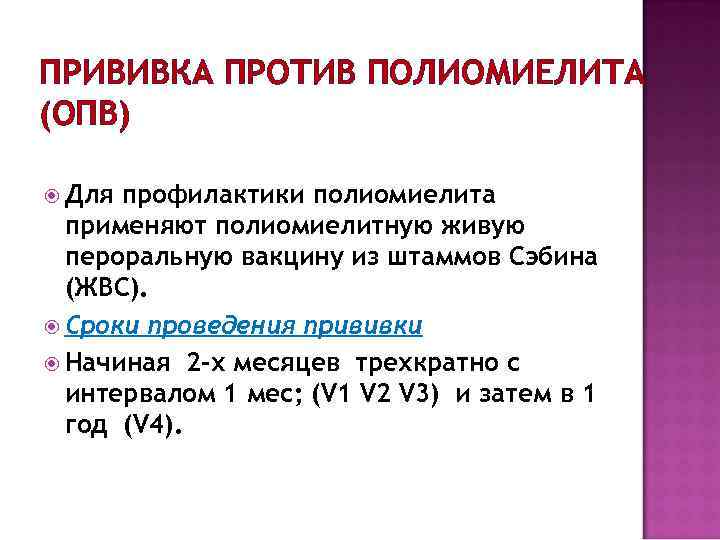 ПРИВИВКА ПРОТИВ ПОЛИОМИЕЛИТА (ОПВ)

Для профилактики полиомиелита применяют полиомиелитную живую пероральную вакцину из штаммов Сэбина (ЖВС).

Сроки проведения прививки

Начиная 2-х месяцев трехкратно с интервалом 1 мес; (V1 V2 V3) и затем в 1 год (V4).